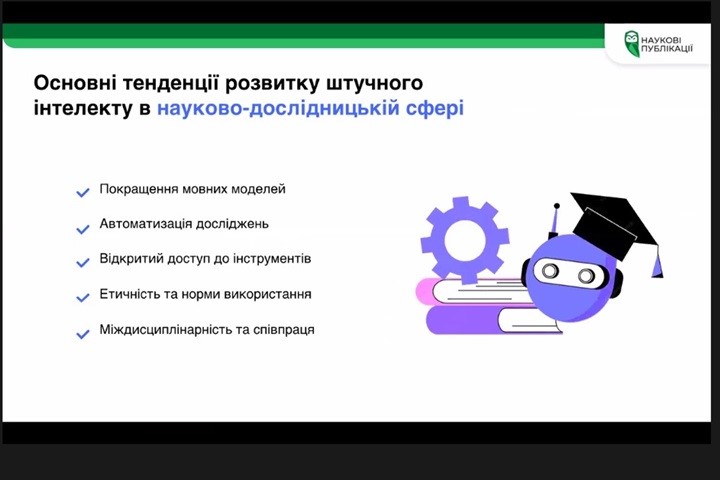 НАУКОВІ ПУБЛІКАЦІЇ

Основні тенденції розвитку штучного інтелекту в науково-дослідницькій сфері

Покращення мовних моделей

Автоматизація досліджень

Відкритий доступ до інструментів

Етичність та норми використання

Міждисциплінарність та співпраця